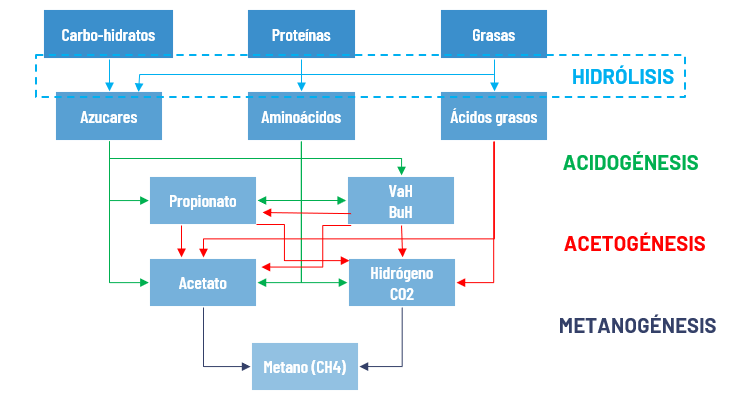 Carbo-hidratos

Proteínas

Grasas

HIDRÓLISIS

Azucares

Aminoácidos

Ácidos grasos

ACIDOGÉNESIS

Propionato

VaH
BuH

ACETOGÉNESIS

Acetato

Hidrógeno
CO2

METANOGÉNESIS

Metano (CH4)